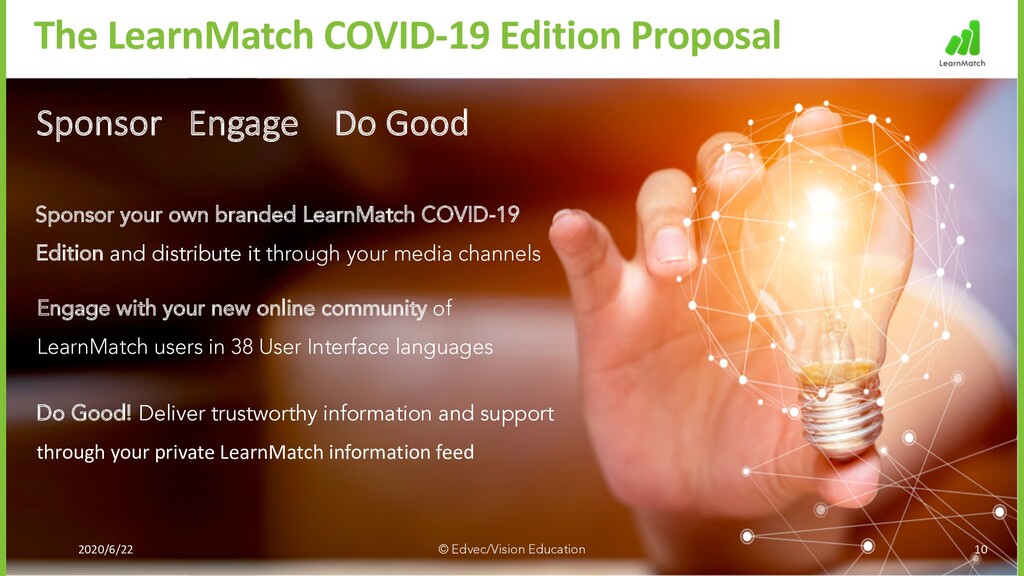 The LearnMatch COVID-19 Edition Proposal

LearnMatch

Sponsor Engage Do Good

Sponsor your own branded LearnMatch COVID-19 Edition and distribute it through your media channels

Engage with your new online community of LearnMatch users in 38 User Interface languages

Do Good! Deliver trustworthy information and support through your private LearnMatch information feed

2020/6/22

© Edvec/Vision Education

10